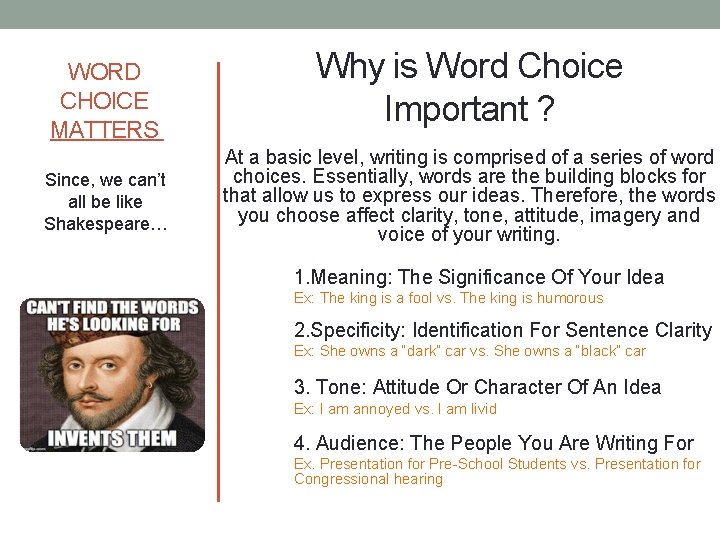 WORD CHOICE MATTERS

Since, we can't all be like Shakespeare…

CAN'T FIND THE WORDS HE'S LOOKING FOR

INVENTS THEM

Why is Word Choice Important ?

At a basic level, writing is comprised of a series of word choices. Essentially, words are the building blocks for that allow us to express our ideas. Therefore, the words you choose affect clarity, tone, attitude, imagery and voice of your writing.

1.Meaning: The Significance Of Your Idea
Ex: The king is a fool vs. The king is humorous

2.Specificity: Identification For Sentence Clarity
Ex: She owns a "dark" car vs. She owns a "black" car

3. Tone: Attitude Or Character Of An Idea
Ex: I am annoyed vs. I am livid

4. Audience: The People You Are Writing For
Ex. Presentation for Pre-School Students vs. Presentation for Congressional hearing